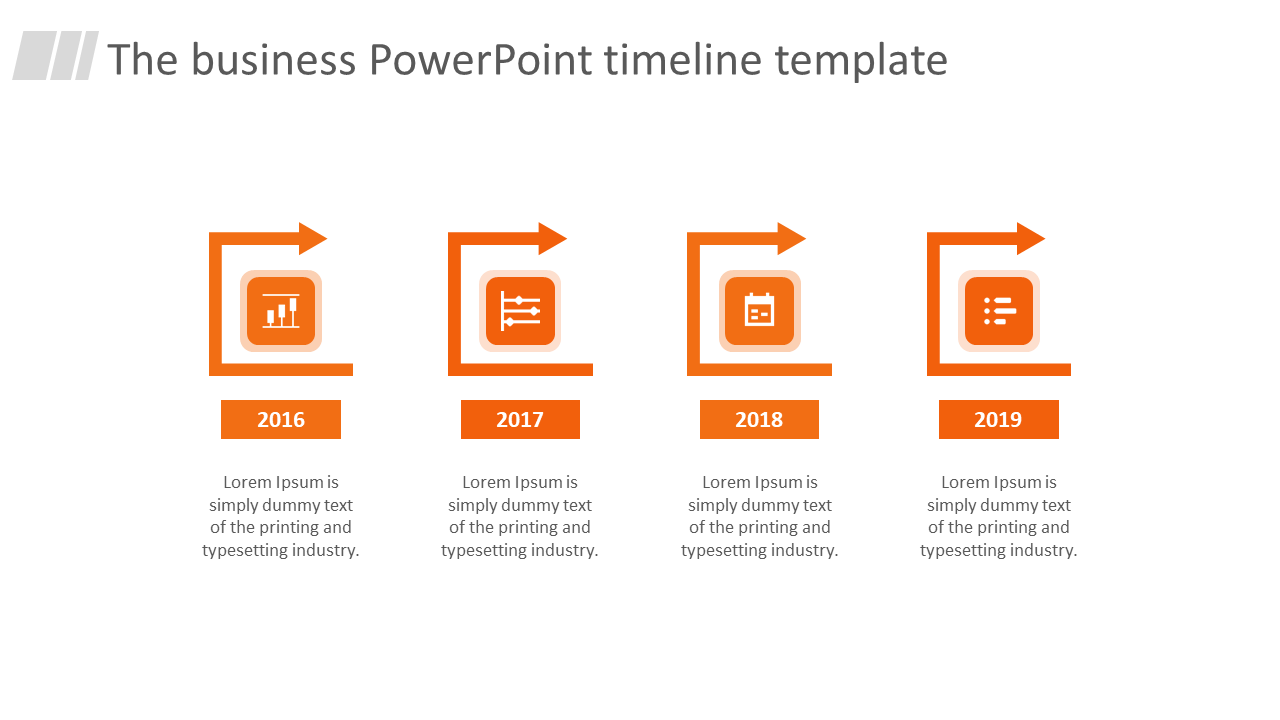 The business PowerPoint timeline template

2016

Lorem Ipsum is simply dummy text of the printing and typesetting industry.

2017

Lorem Ipsum is simply dummy text of the printing and typesetting industry.

2018

Lorem Ipsum is simply dummy text of the printing and typesetting industry.

2019

Lorem Ipsum is simply dummy text of the printing and typesetting industry.